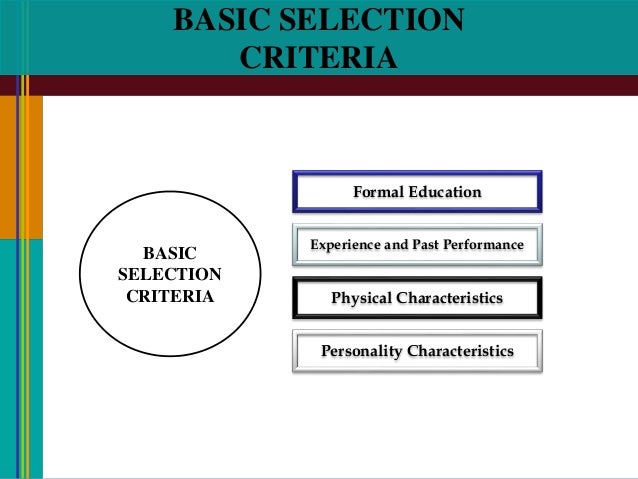 BASIC SELECTION CRITERIA

BASIC SELECTION CRITERIA

Formal Education

Experience and Past Performance

Physical Characteristics

Personality Characteristics